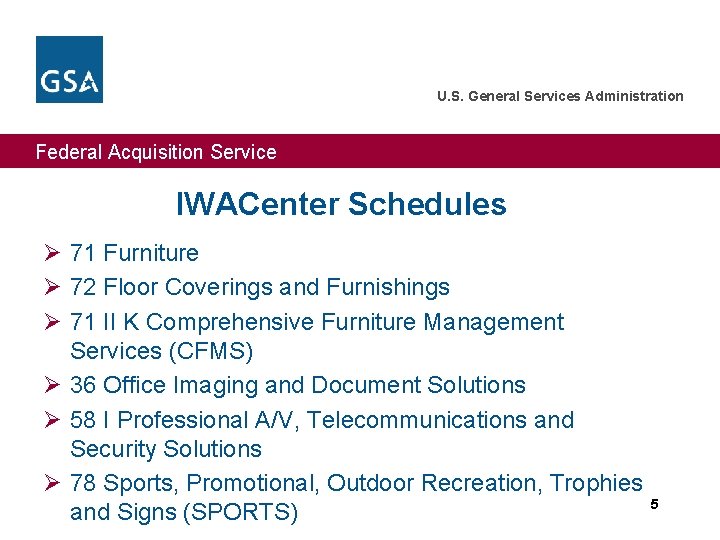 GSA

U.S. General Services Administration

Federal Acquisition Service

IWACenter Schedules

➢ 71 Furniture
➢ 72 Floor Coverings and Furnishings
➢ 71 II K Comprehensive Furniture Management Services (CFMS)
➢ 36 Office Imaging and Document Solutions
➢ 58 I Professional A/V, Telecommunications and Security Solutions
➢ 78 Sports, Promotional, Outdoor Recreation, Trophies and Signs (SPORTS)

5